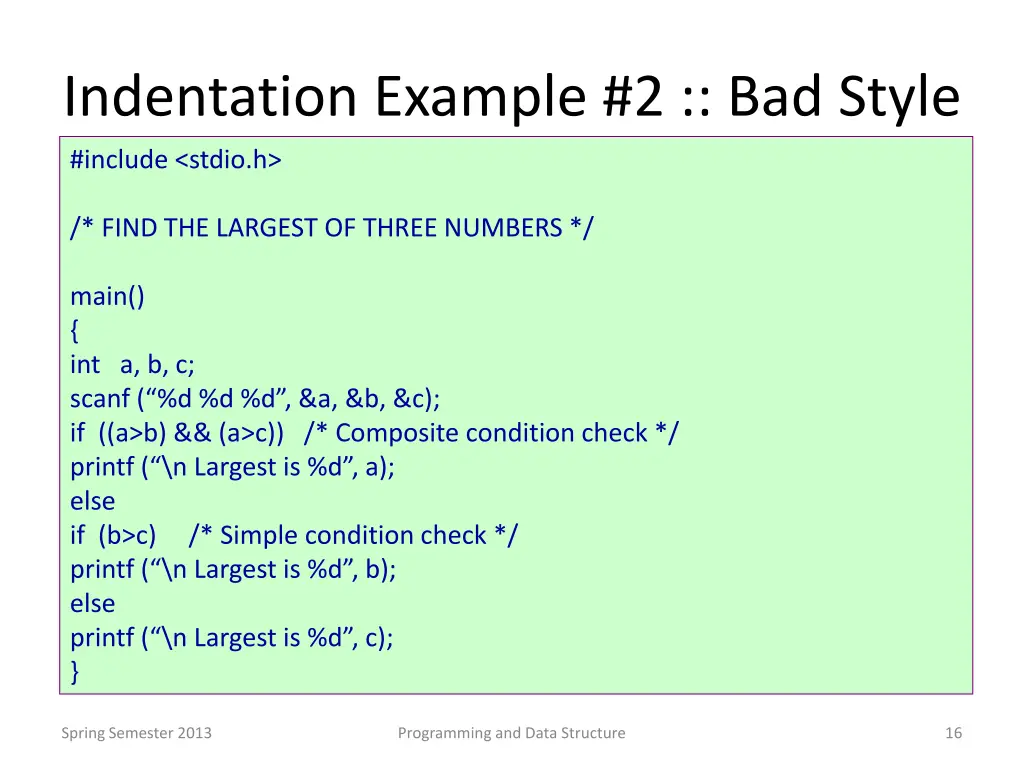 Indentation Example #2 :: Bad Style

#include <stdio.h>

/* FIND THE LARGEST OF THREE NUMBERS */

main()
{
int a, b, c;
scanf (“%d %d %d”, &a, &b, &c);
if ((a>b) && (a>c)) /* Composite condition check */
printf (“\n Largest is %d”, a);
else
if (b>c) /* Simple condition check */
printf (“\n Largest is %d”, b);
else
printf (“\n Largest is %d”, c);
}

Spring Semester 2013

Programming and Data Structure

16